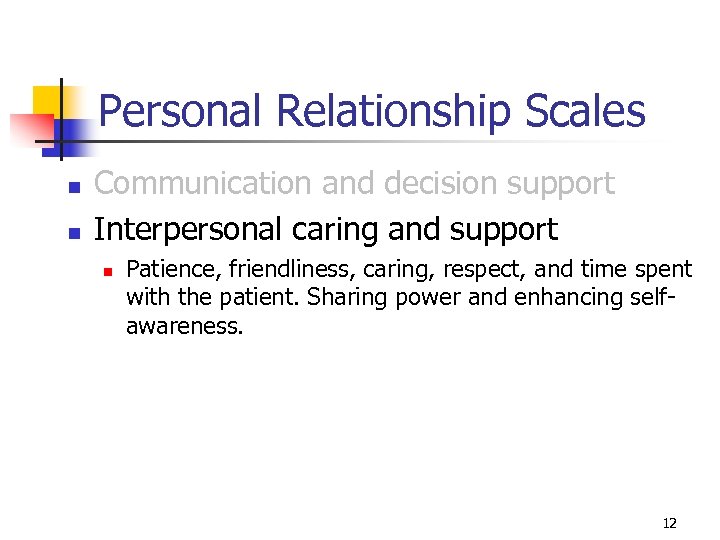 Personal Relationship Scales

Communication and decision support

Interpersonal caring and support

Patience, friendliness, caring, respect, and time spent with the patient. Sharing power and enhancing self-awareness.

12